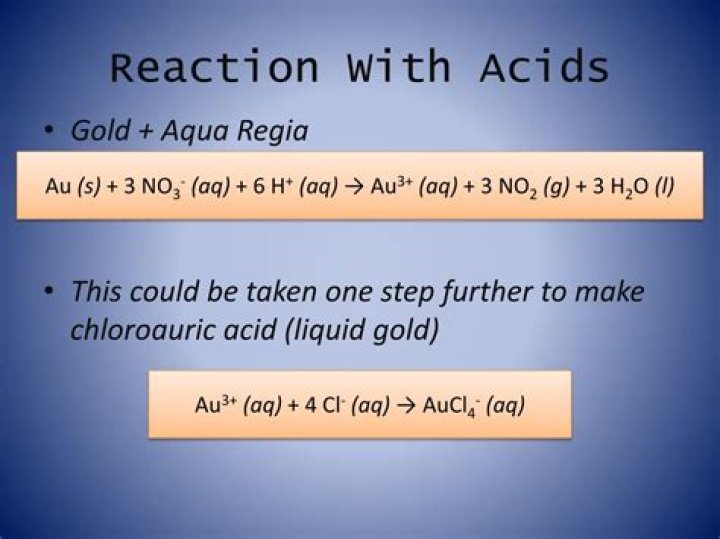 Reaction With Acids

• Gold + Aqua Regia

$Au\ (s) + 3\ NO_3^-\ (aq) + 6\ H^+\ (aq) \rightarrow Au^{3+}\ (aq) + 3\ NO_2\ (g) + 3\ H_2O\ (l)$

• This could be taken one step further to make chloroauric acid (liquid gold)

$Au^{3+}\ (aq) + 4\ Cl^-\ (aq) \rightarrow AuCl_4^-\ (aq)$